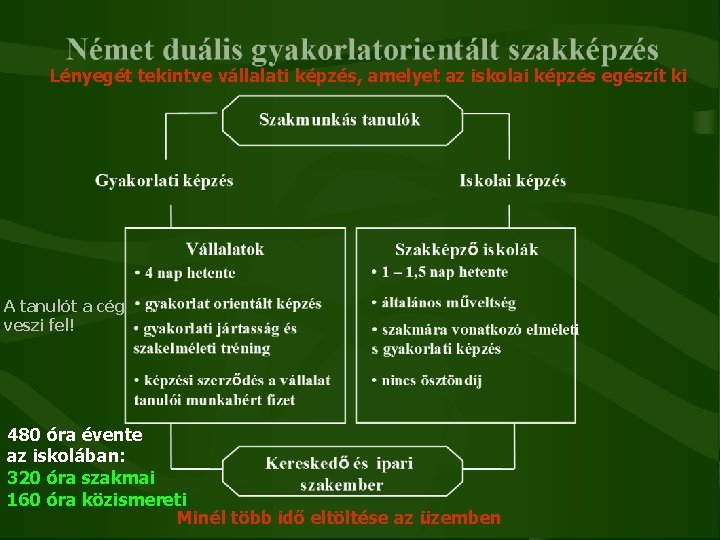 Német duális gyakorlatorientált szakképzés
Lényegét tekintve vállalati képzés, amelyet az iskolai képzés egészít ki

Szakmunkás tanulók

Gyakorlati képzés

Iskolai képzés

Vállalatok
• 4 nap hetente
• gyakorlat orientált képzés
• gyakorlati jártasság és szakelméleti tréning
• képzési szerződés a vállalat tanulói munkabért fizet

Szakképző iskolák
• 1 – 1,5 nap hetente
• általános műveltség
• szakmára vonatkozó elméleti s gyakorlati képzés
• nincs ösztöndíj

A tanulót a cég veszi fel!

480 óra évente az iskolában:
320 óra szakmai
160 óra közismereti

Kereskedő és ipari szakember

Minél több idő eltöltése az üzemben